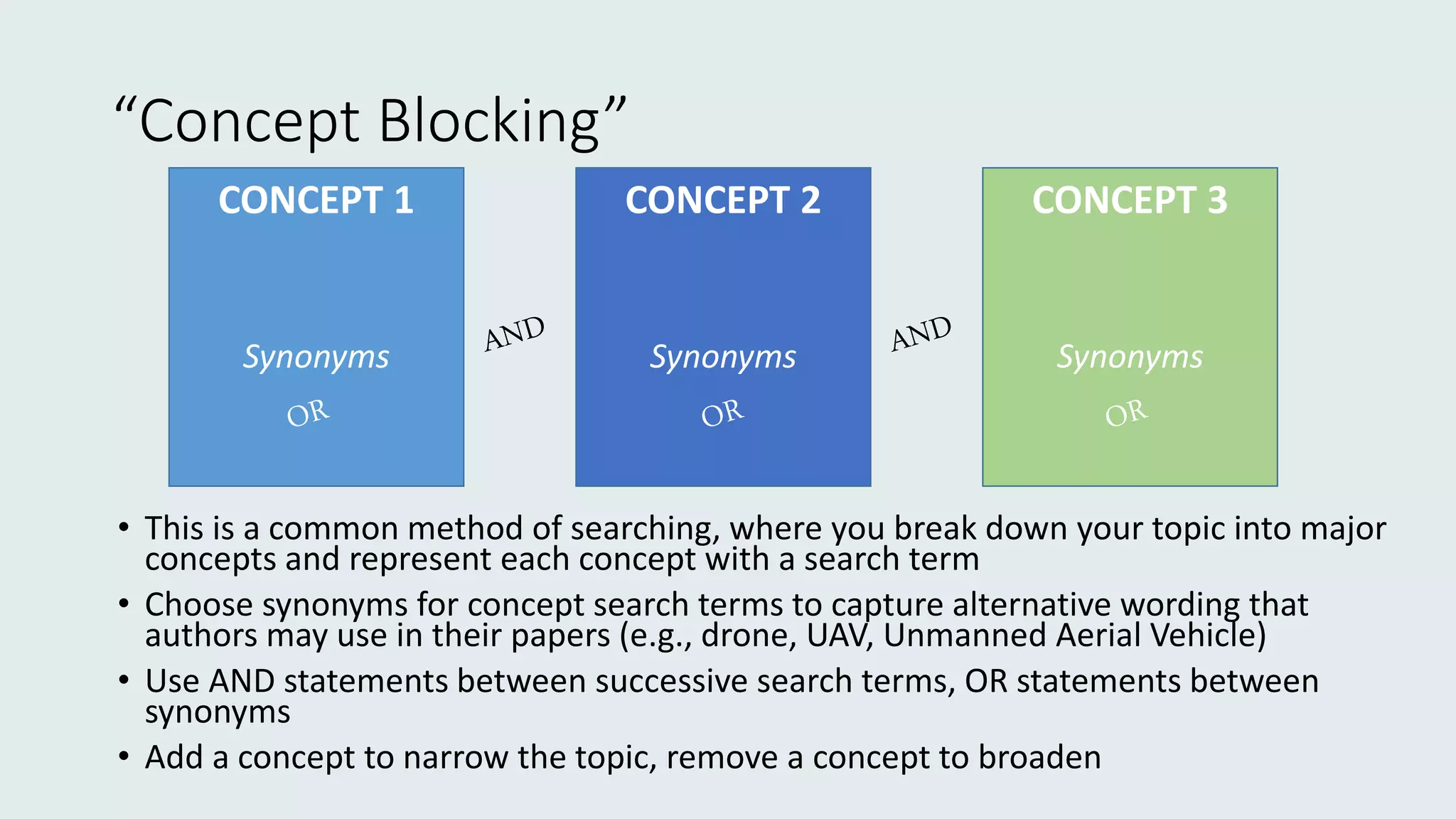 “Concept Blocking”

CONCEPT 1

Synonyms

OR

AND

CONCEPT 2

Synonyms

OR

AND

CONCEPT 3

Synonyms

OR

• This is a common method of searching, where you break down your topic into major concepts and represent each concept with a search term

• Choose synonyms for concept search terms to capture alternative wording that authors may use in their papers (e.g., drone, UAV, Unmanned Aerial Vehicle)

• Use AND statements between successive search terms, OR statements between synonyms

• Add a concept to narrow the topic, remove a concept to broaden